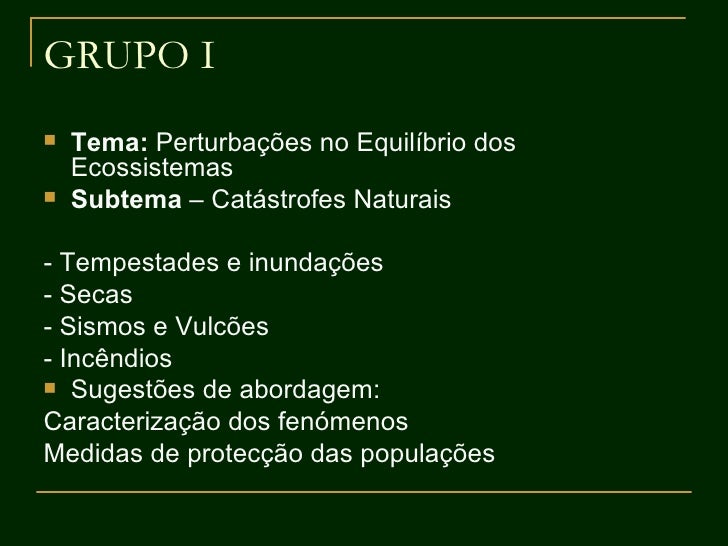 GRUPO I

Tema: Perturbações no Equilíbrio dos Ecossistemas
Subtema – Catástrofes Naturais

- Tempestades e inundações
- Secas
- Sismos e Vulcões
- Incêndios
Sugestões de abordagem:
Caracterização dos fenómenos
Medidas de protecção das populações